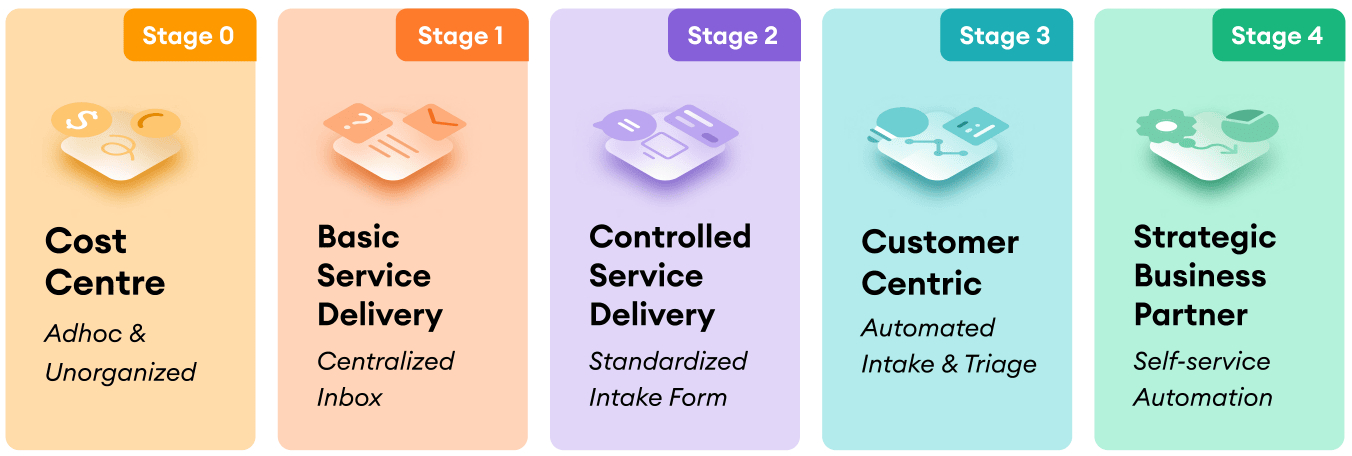 Stage 0

Cost Centre

Adhoc & Unorganized

Stage 1

Basic Service Delivery

Centralized Inbox

Stage 2

Controlled Service Delivery

Standardized Intake Form

Stage 3

Customer Centric

Automated Intake & Triage

Stage 4

Strategic Business Partner

Self-service Automation